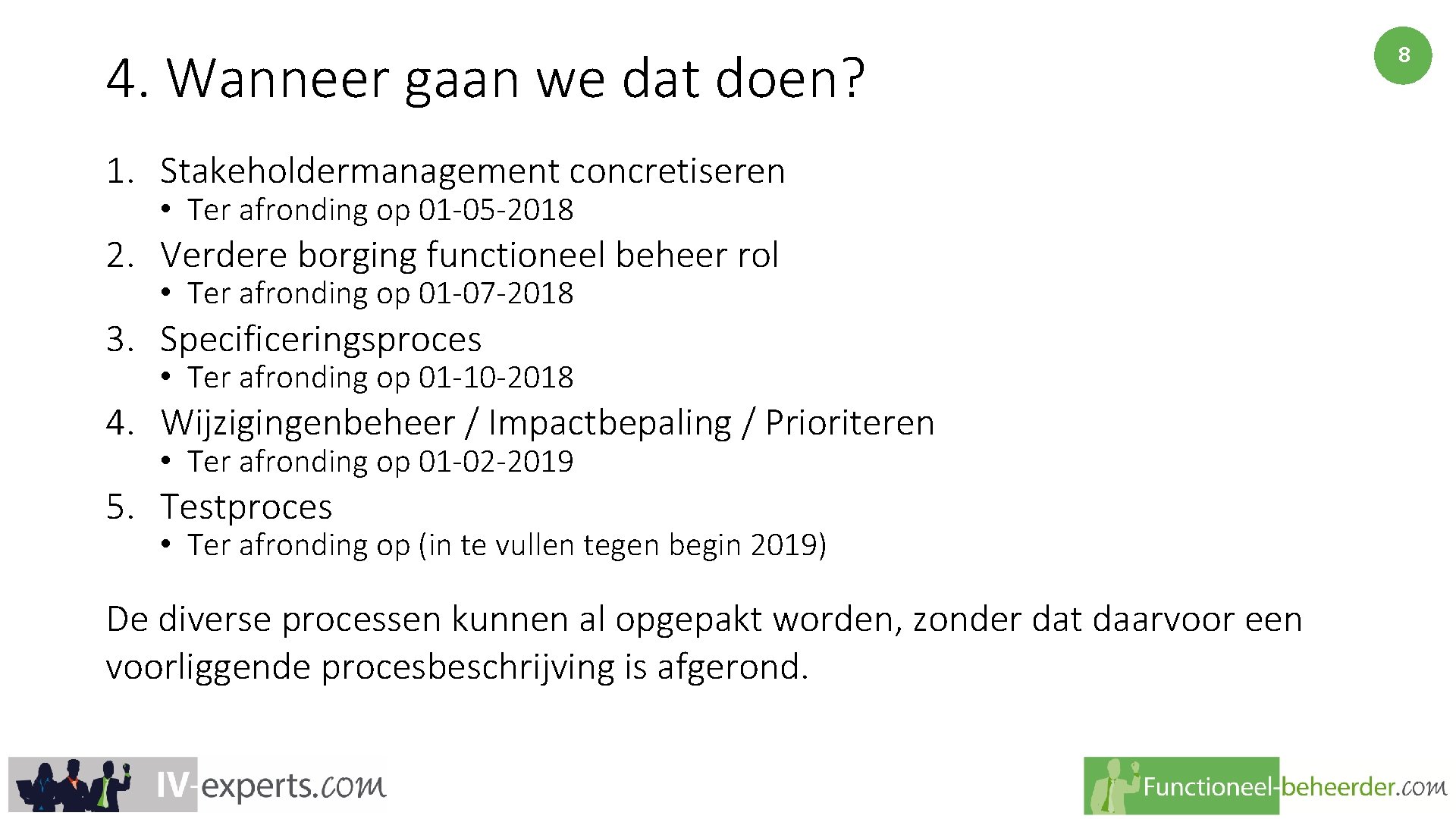 8

4. Wanneer gaan we dat doen?

1. Stakeholdermanagement concretiseren
   • Ter afronding op 01-05-2018
2. Verdere borging functioneel beheer rol
   • Ter afronding op 01-07-2018
3. Specificeringsproces
   • Ter afronding op 01-10-2018
4. Wijzigingenbeheer / Impactbepaling / Prioriteren
   • Ter afronding op 01-02-2019
5. Testproces
   • Ter afronding op (in te vullen tegen begin 2019)

De diverse processen kunnen al opgepakt worden, zonder dat daarvoor een voorliggende procesbeschrijving is afgerond.

IV-experts.com

Functioneel-beheerder.com